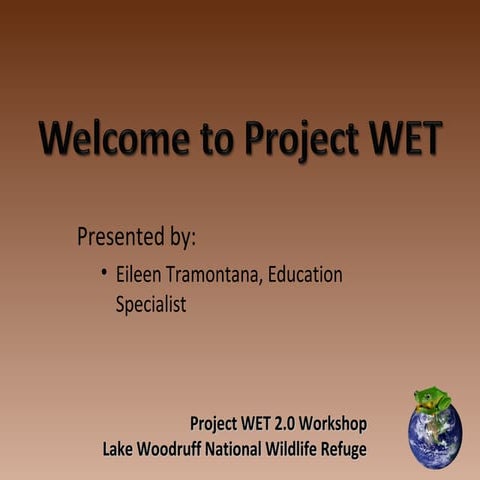 Welcome to Project WET

Presented by:

• Eileen Tramontana, Education Specialist

Project WET 2.0 Workshop
Lake Woodruff National Wildlife Refuge